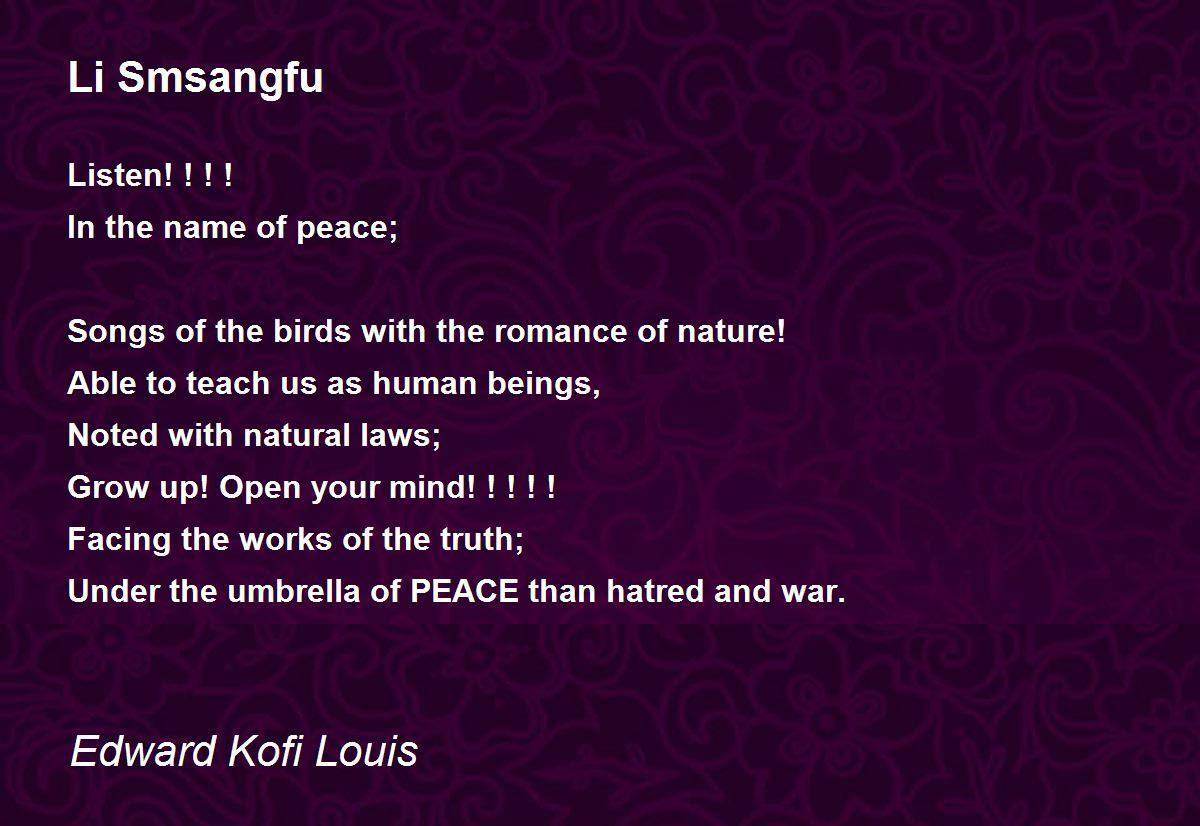 Li Smsangfu

Listen! ! ! !
In the name of peace;

Songs of the birds with the romance of nature!
Able to teach us as human beings,
Noted with natural laws;
Grow up! Open your mind! ! ! ! !
Facing the works of the truth;
Under the umbrella of PEACE than hatred and war.

Edward Kofi Louis